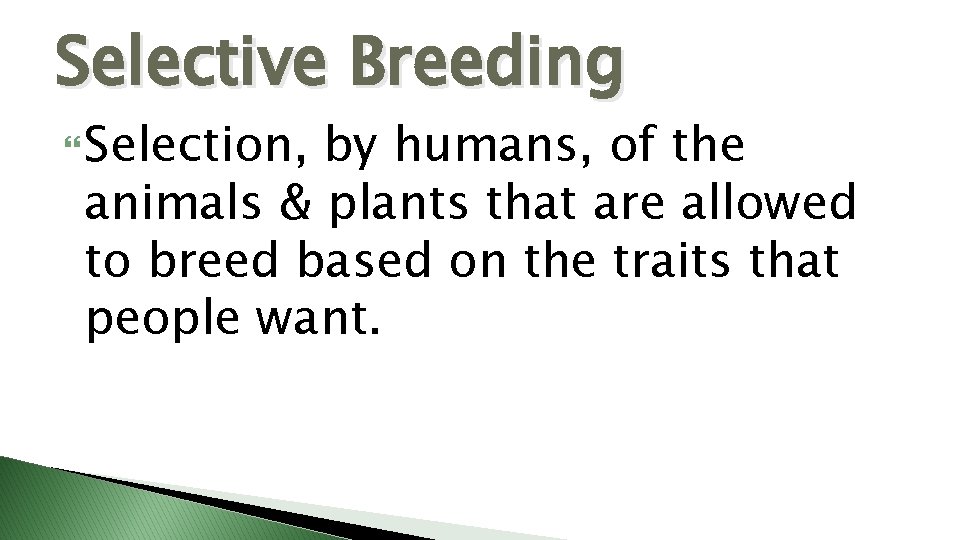 Selective Breeding

Selection, by humans, of the animals & plants that are allowed to breed based on the traits that people want.